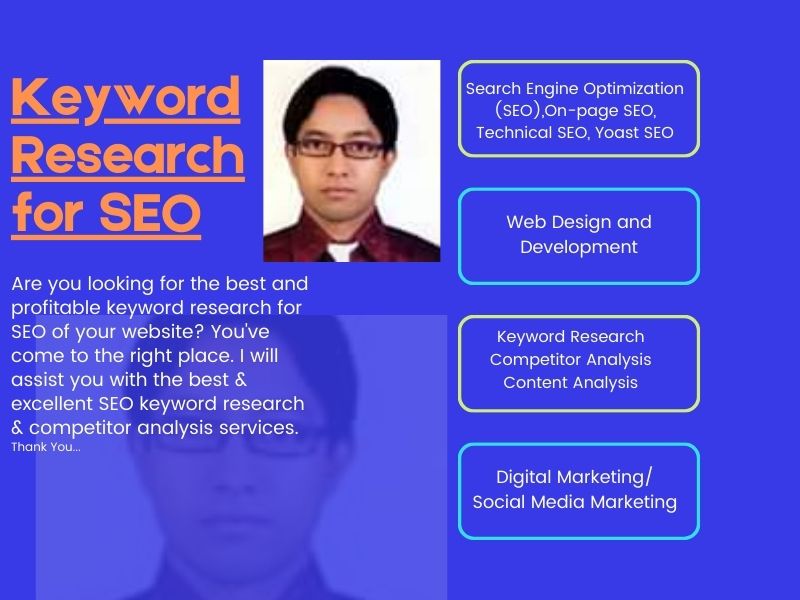 Keyword Research for SEO

Are you looking for the best and profitable keyword research for SEO of your website? You've come to the right place. I will assist you with the best & excellent SEO keyword research & competitor analysis services.
Thank You...

Search Engine Optimization (SEO),On-page SEO, Technical SEO, Yoast SEO

Web Design and Development

Keyword Research
Competitor Analysis
Content Analysis

Digital Marketing/ Social Media Marketing